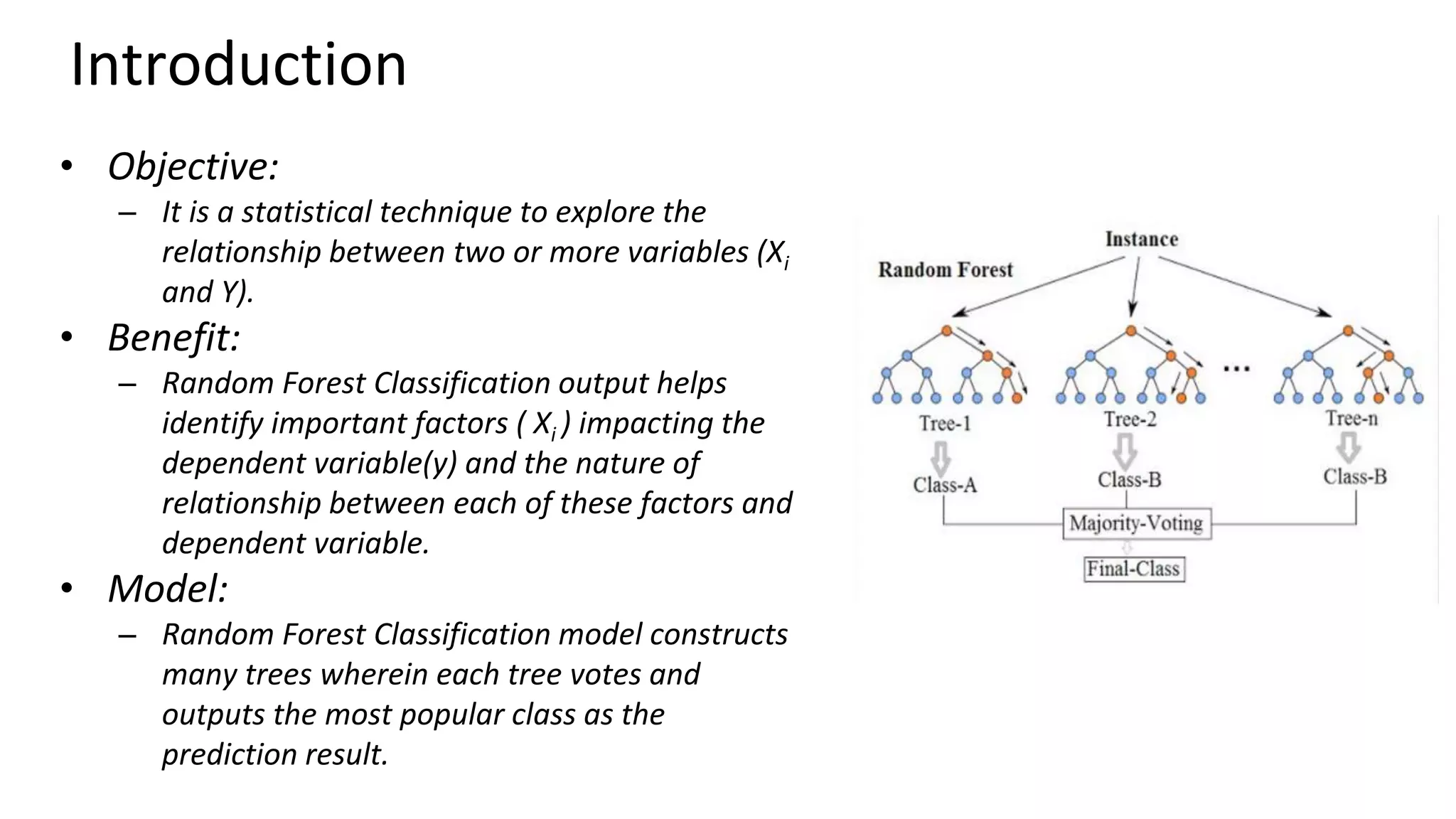 Introduction

• Objective:
– It is a statistical technique to explore the relationship between two or more variables ($X_i$ and Y).
• Benefit:
– Random Forest Classification output helps identify important factors ( $X_i$ ) impacting the dependent variable(y) and the nature of relationship between each of these factors and dependent variable.
• Model:
– Random Forest Classification model constructs many trees wherein each tree votes and outputs the most popular class as the prediction result.

Instance
Random Forest
...
Tree-1
Tree-2
Tree-n
Class-A
Class-B
Class-B
Majority-Voting
Final-Class